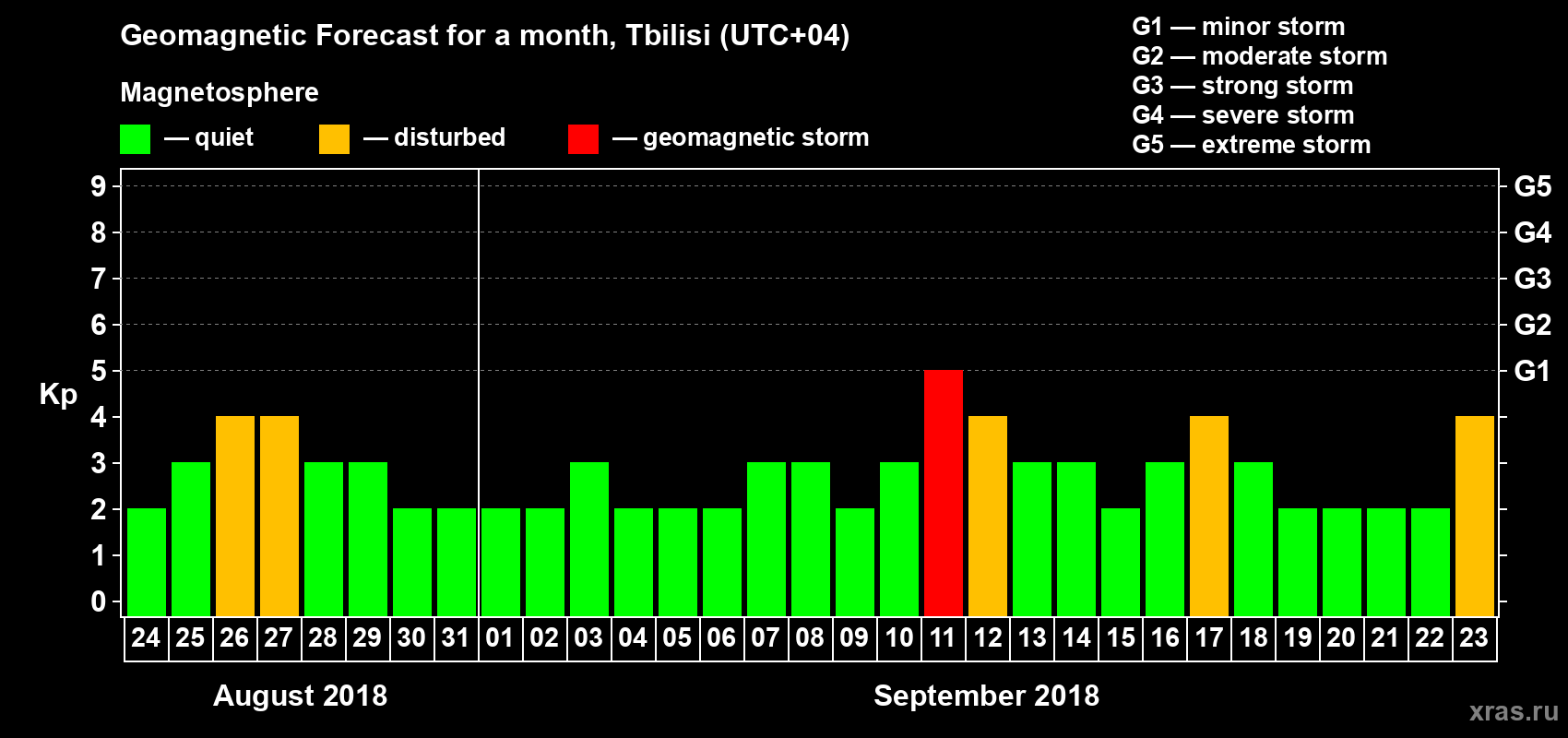 Geomagnetic Forecast for a month, Tbilisi (UTC+04)

Magnetosphere

— quiet — disturbed — geomagnetic storm

G1 — minor storm
G2 — moderate storm
G3 — strong storm
G4 — severe storm
G5 — extreme storm

Kp

9
8
7
6
5
4
3
2
1
0

G5
G4
G3
G2
G1

24 25 26 27 28 29 30 31 01 02 03 04 05 06 07 08 09 10 11 12 13 14 15 16 17 18 19 20 21 22 23

August 2018

September 2018

xras.ru